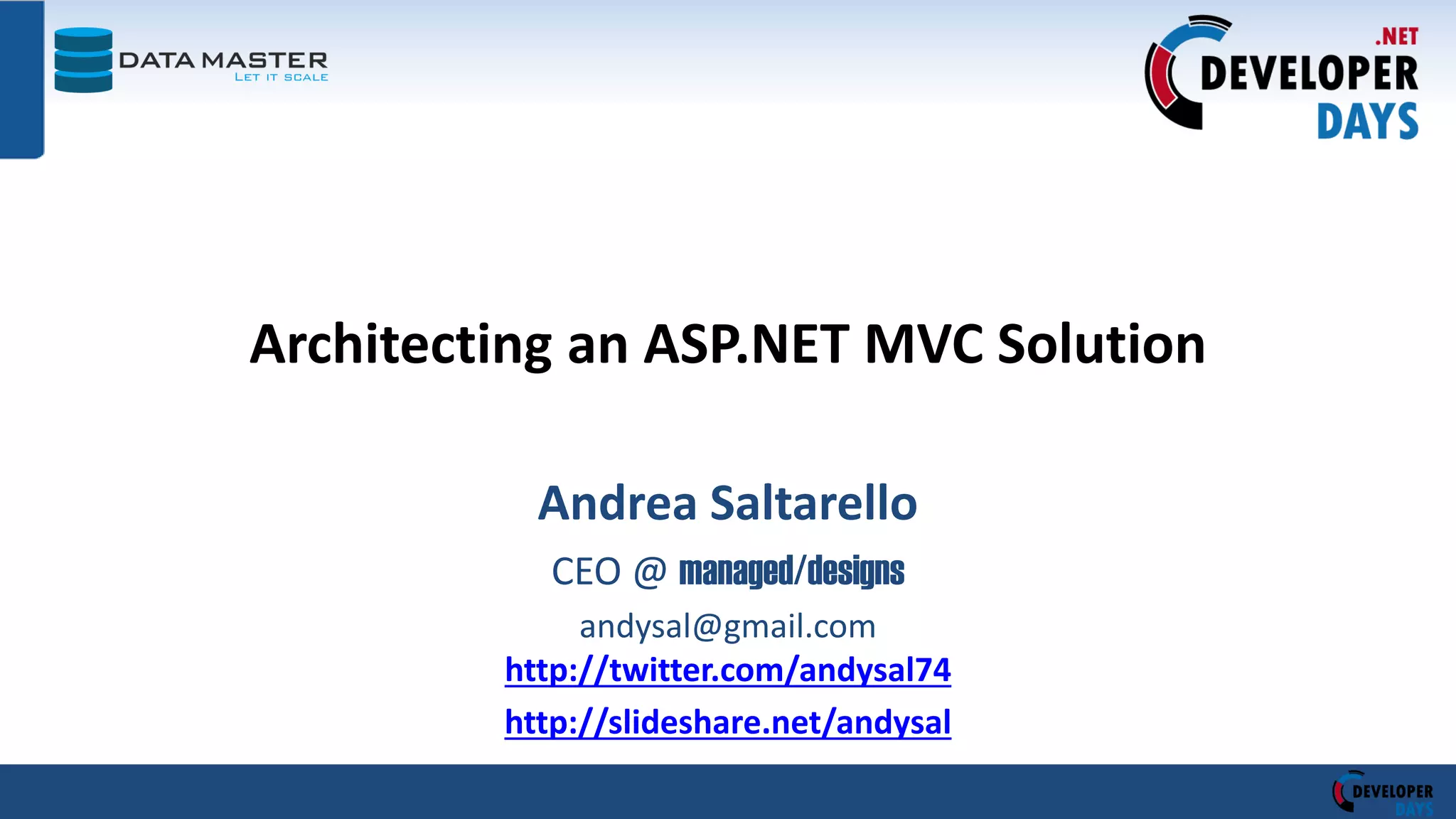 DATA MASTER
LET IT SCALE

.NET
DEVELOPER
DAYS

Architecting an ASP.NET MVC Solution

Andrea Saltarello

CEO @ managed/designs

andysal@gmail.com
http://twitter.com/andysal74
http://slideshare.net/andysal

DEVELOPER
DAYS